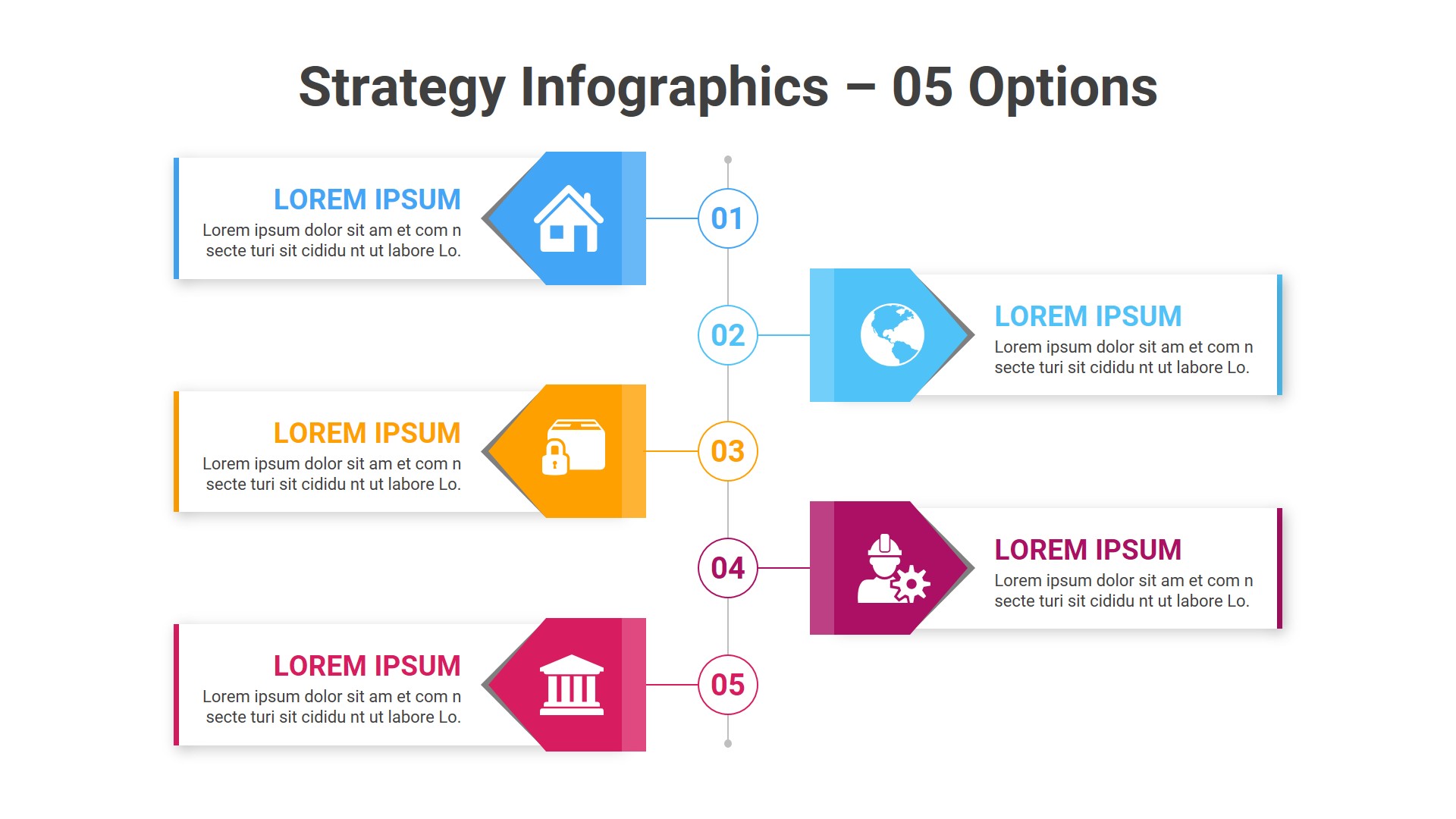 Strategy Infographics – 05 Options

LOREM IPSUM
Lorem ipsum dolor sit am et com n secte turi sit cididu nt ut labore Lo.

01

02

LOREM IPSUM
Lorem ipsum dolor sit am et com n secte turi sit cididu nt ut labore Lo.

LOREM IPSUM
Lorem ipsum dolor sit am et com n secte turi sit cididu nt ut labore Lo.

03

04

LOREM IPSUM
Lorem ipsum dolor sit am et com n secte turi sit cididu nt ut labore Lo.

LOREM IPSUM
Lorem ipsum dolor sit am et com n secte turi sit cididu nt ut labore Lo.

05